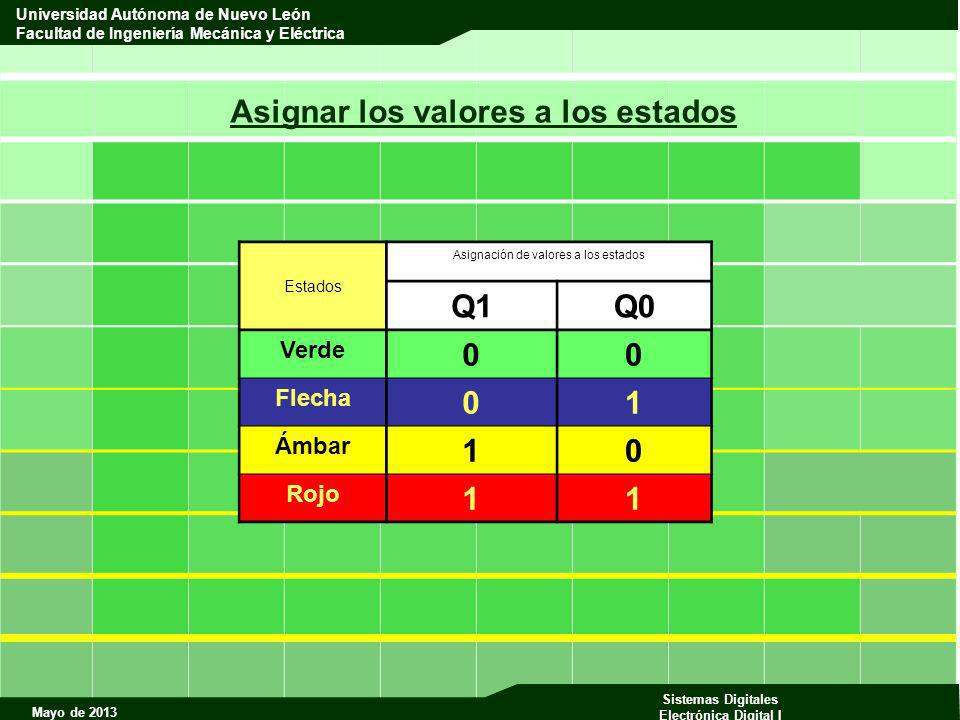 Universidad Autónoma de Nuevo León
Facultad de Ingeniería Mecánica y Eléctrica

Asignar los valores a los estados

| Estados | Asignación de valores a los estados | |
|---|---|---|
| | Q1 | Q0 |
| Verde | 0 | 0 |
| Flecha | 0 | 1 |
| Ámbar | 1 | 0 |
| Rojo | 1 | 1 |

Mayo de 2013

Sistemas Digitales
Electrónica Digital I